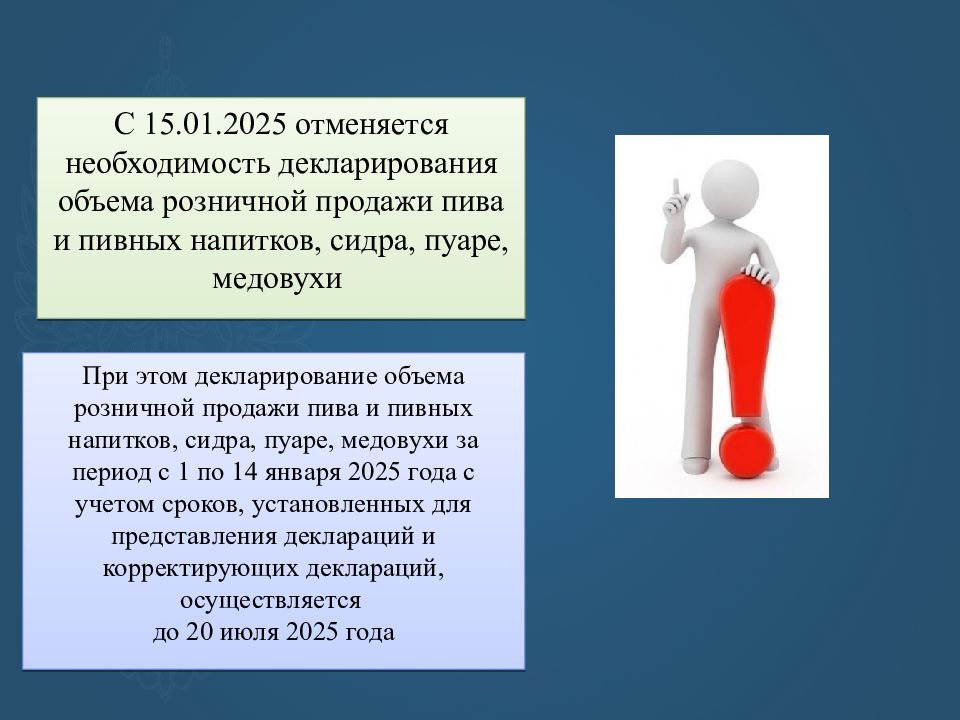 С 15.01.2025 отменяется необходимость декларирования объема розничной продажи пива и пивных напитков, сидра, пуаре, медовухи

При этом декларирование объема розничной продажи пива и пивных напитков, сидра, пуаре, медовухи за период с 1 по 14 января 2025 года с учетом сроков, установленных для представления деклараций и корректирующих деклараций, осуществляется
до 20 июля 2025 года